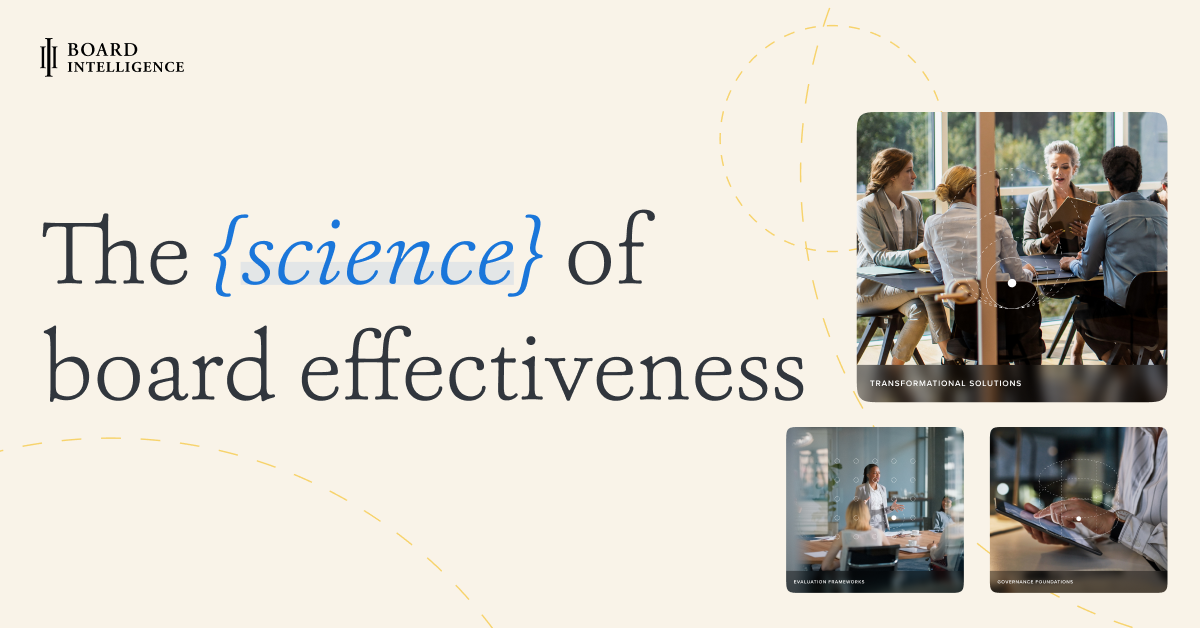 BOARD INTELLIGENCE

The {science} of board effectiveness

TRANSFORMATIONAL SOLUTIONS

EVALUATION FRAMEWORKS

GOVERNANCE FOUNDATIONS